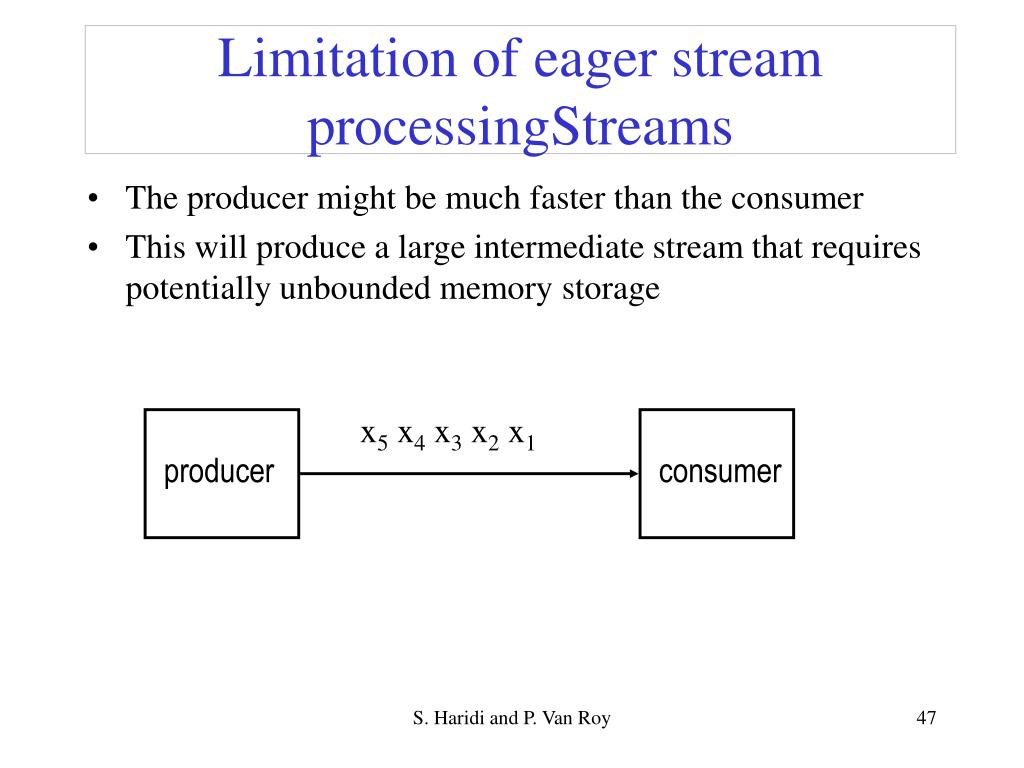 Limitation of eager stream processingStreams

• The producer might be much faster than the consumer
• This will produce a large intermediate stream that requires potentially unbounded memory storage

producer

$x_5$ $x_4$ $x_3$ $x_2$ $x_1$

consumer

S. Haridi and P. Van Roy

47